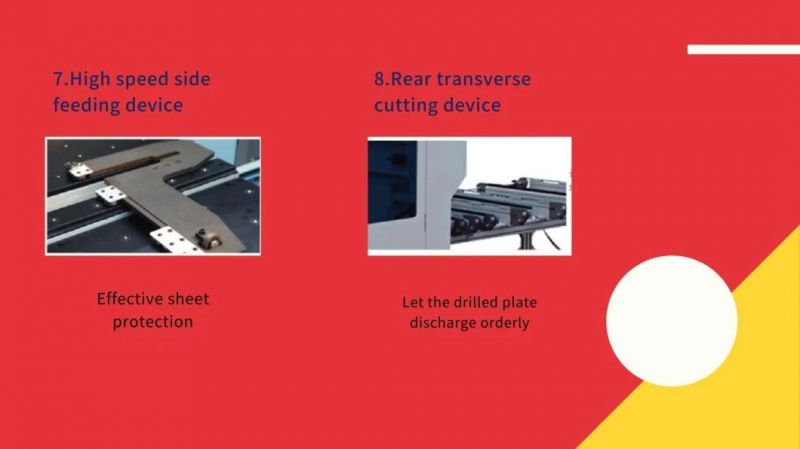 7.High speed side feeding device

Effective sheet protection

8.Rear transverse cutting device

Let the drilled plate discharge orderly